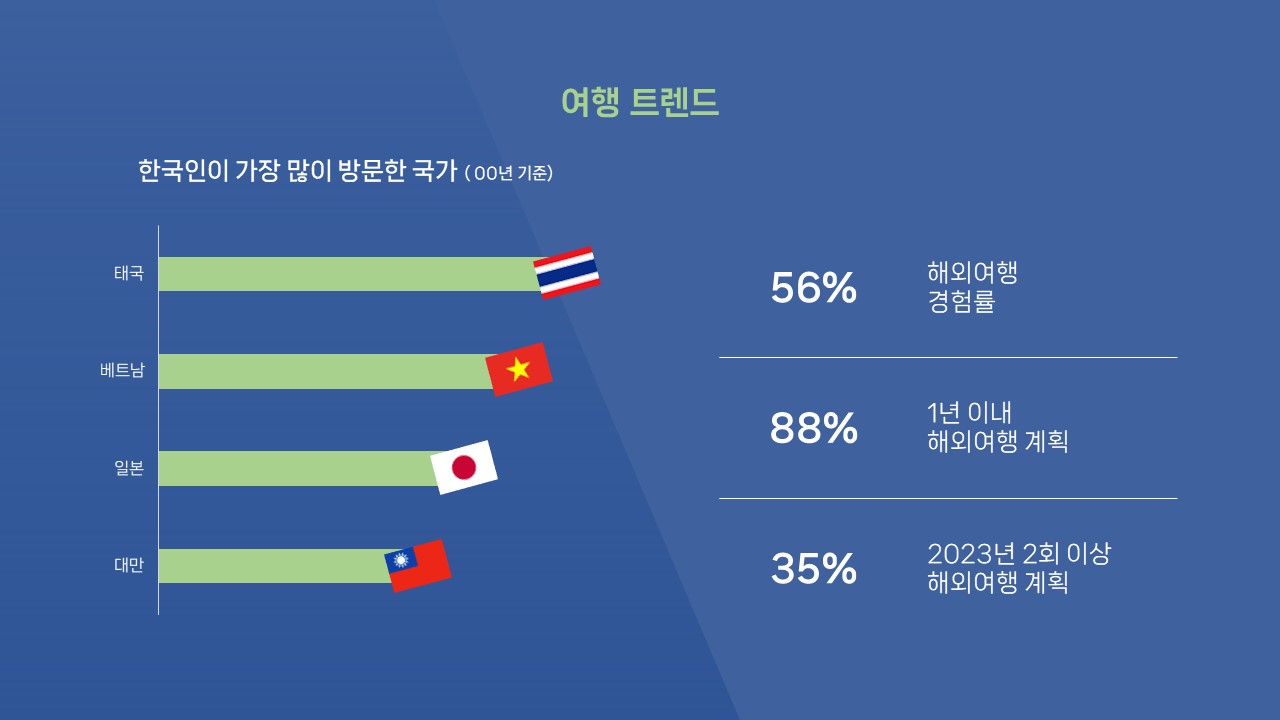 여행 트렌드

한국인이 가장 많이 방문한 국가 ( 00년 기준)

태국

베트남

일본

대만

56%

해외여행
경험률

88%

1년 이내
해외여행 계획

35%

2023년 2회 이상
해외여행 계획